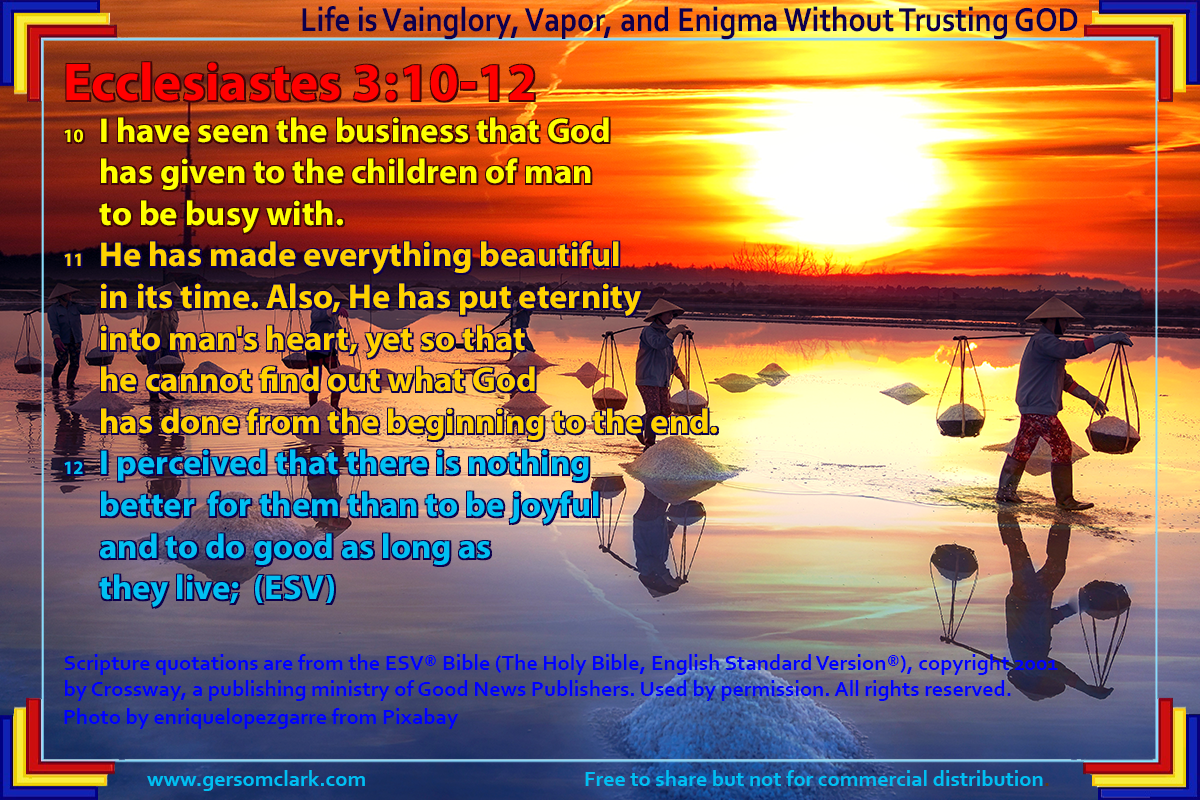 Life is Vainglory, Vapor, and Enigma Without Trusting GOD

Ecclesiastes 3:10-12

10 I have seen the business that God has given to the children of man to be busy with.

11 He has made everything beautiful in its time. Also, He has put eternity into man's heart, yet so that he cannot find out what God has done from the beginning to the end.

12 I perceived that there is nothing better for them than to be joyful and to do good as long as they live; (ESV)

Scripture quotations are from the ESV® Bible (The Holy Bible, English Standard Version®), copyright 2001 by Crossway, a publishing ministry of Good News Publishers. Used by permission. All rights reserved.
Photo by enriquelopezgarre from Pixabay

www.gersomclark.com

Free to share but not for commercial distribution